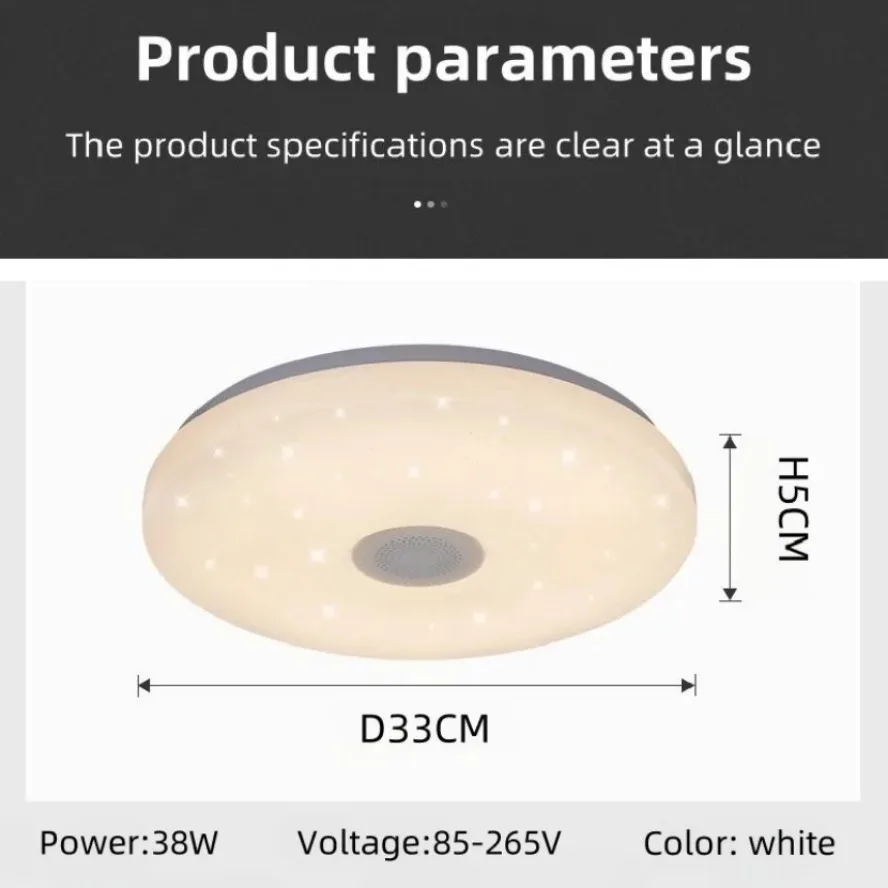 Product parameters

The product specifications are clear at a glance

H5CM

D33CM

Power:38W Voltage:85-265V Color: white